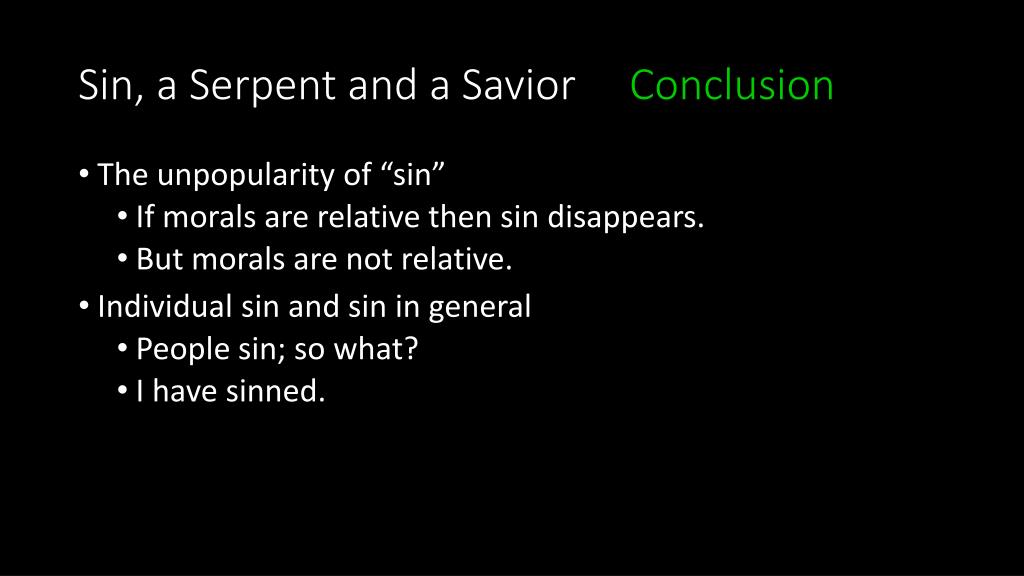 Sin, a Serpent and a Savior Conclusion

• The unpopularity of “sin”
  • If morals are relative then sin disappears.
  • But morals are not relative.
• Individual sin and sin in general
  • People sin; so what?
  • I have sinned.